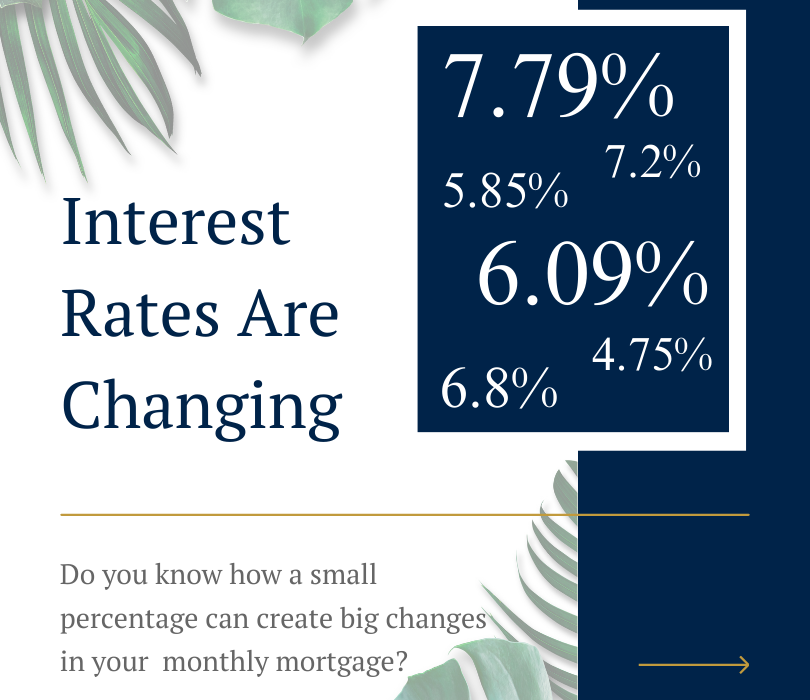 Interest Rates Are Changing

7.79%

7.2%

5.85%

6.09%

4.75%

6.8%

Do you know how a small percentage can create big changes in your monthly mortgage?